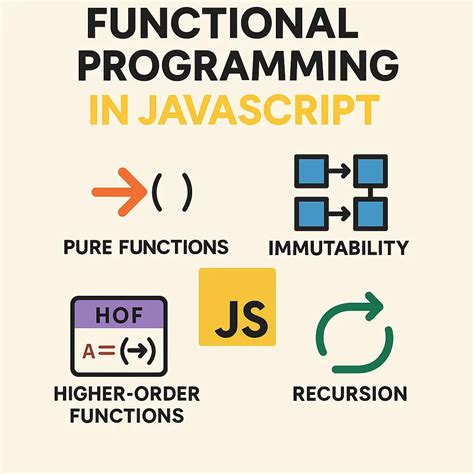 FUNCTIONAL PROGRAMMING IN JAVASCRIPT

( )

PURE FUNCTIONS

IMMUTABILITY

HOF

A=(→)

JS

HIGHER-ORDER FUNCTIONS

RECURSION